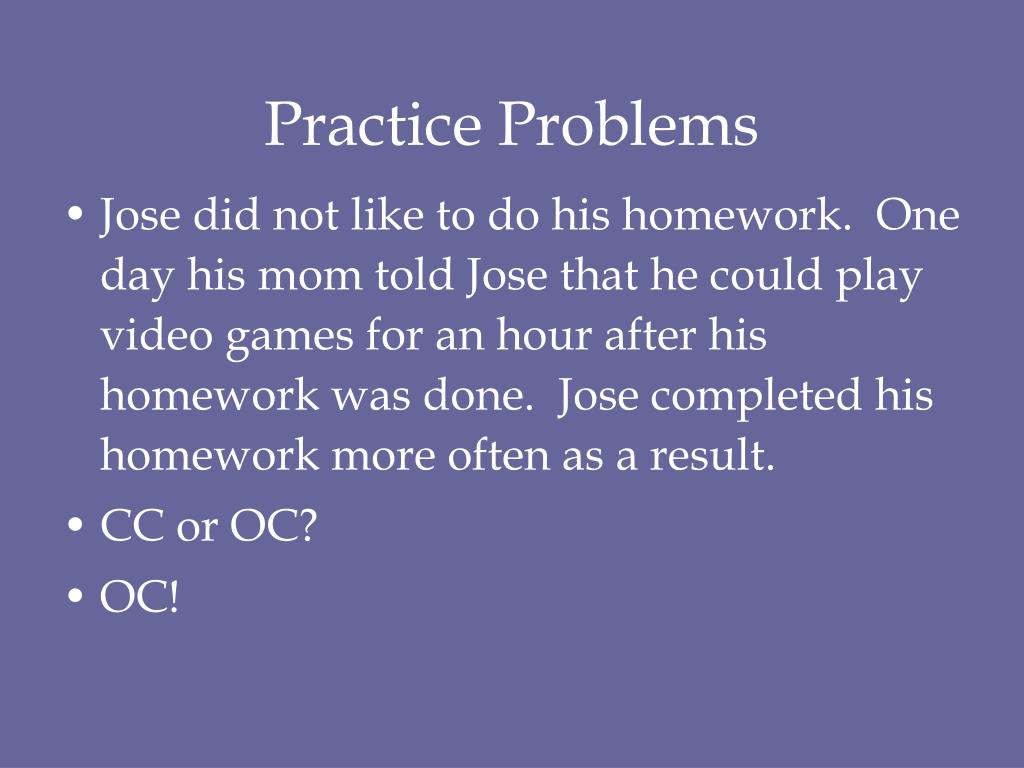 Practice Problems

• Jose did not like to do his homework. One day his mom told Jose that he could play video games for an hour after his homework was done. Jose completed his homework more often as a result.
• CC or OC?
• OC!